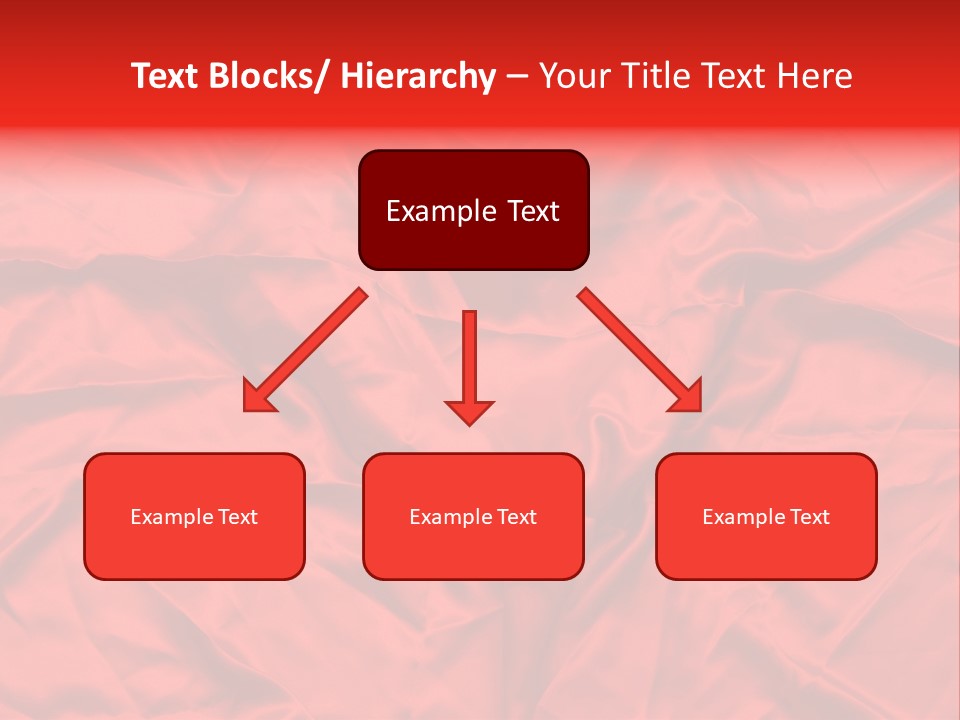 Text Blocks/ Hierarchy – Your Title Text Here

Example Text

Example Text

Example Text

Example Text